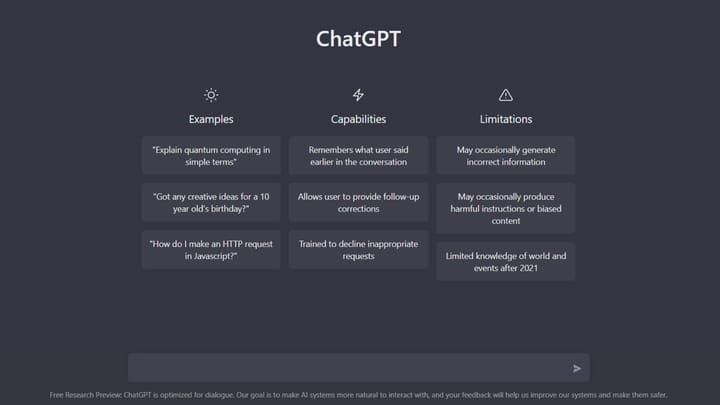 ChatGPT

Examples

"Explain quantum computing in simple terms"

"Got any creative ideas for a 10 year old's birthday?"

"How do I make an HTTP request in Javascript?"

Capabilities

Remembers what user said earlier in the conversation

Allows user to provide follow-up corrections

Trained to decline inappropriate requests

Limitations

May occasionally generate incorrect information

May occasionally produce harmful instructions or biased content

Limited knowledge of world and events after 2021

Free Research Preview: ChatGPT is optimized for dialogue. Our goal is to make AI systems more natural to interact with, and your feedback will help us improve our systems and make them safer.